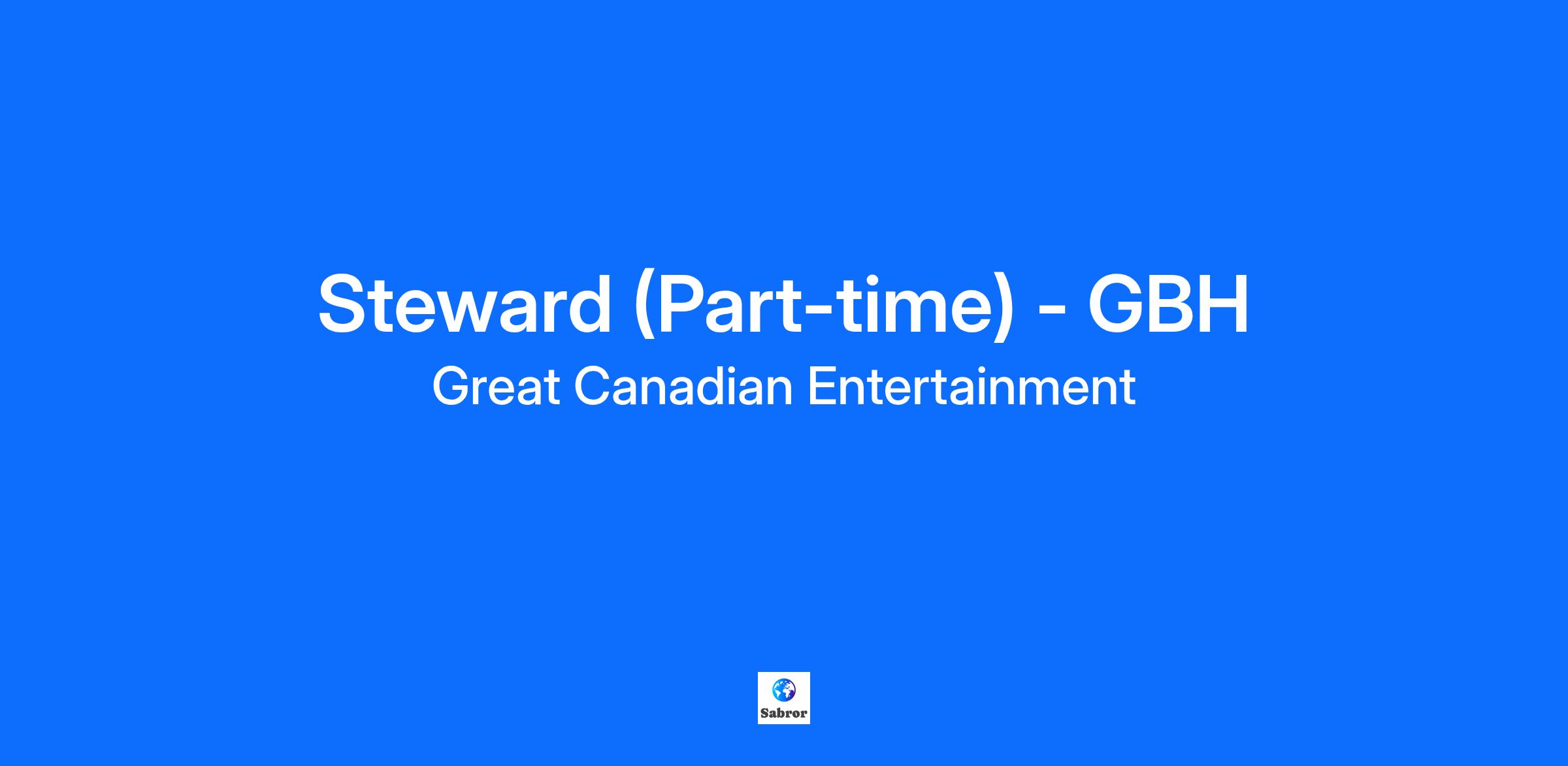 Steward (Part-time) - GBH
Great Canadian Entertainment

Sabror